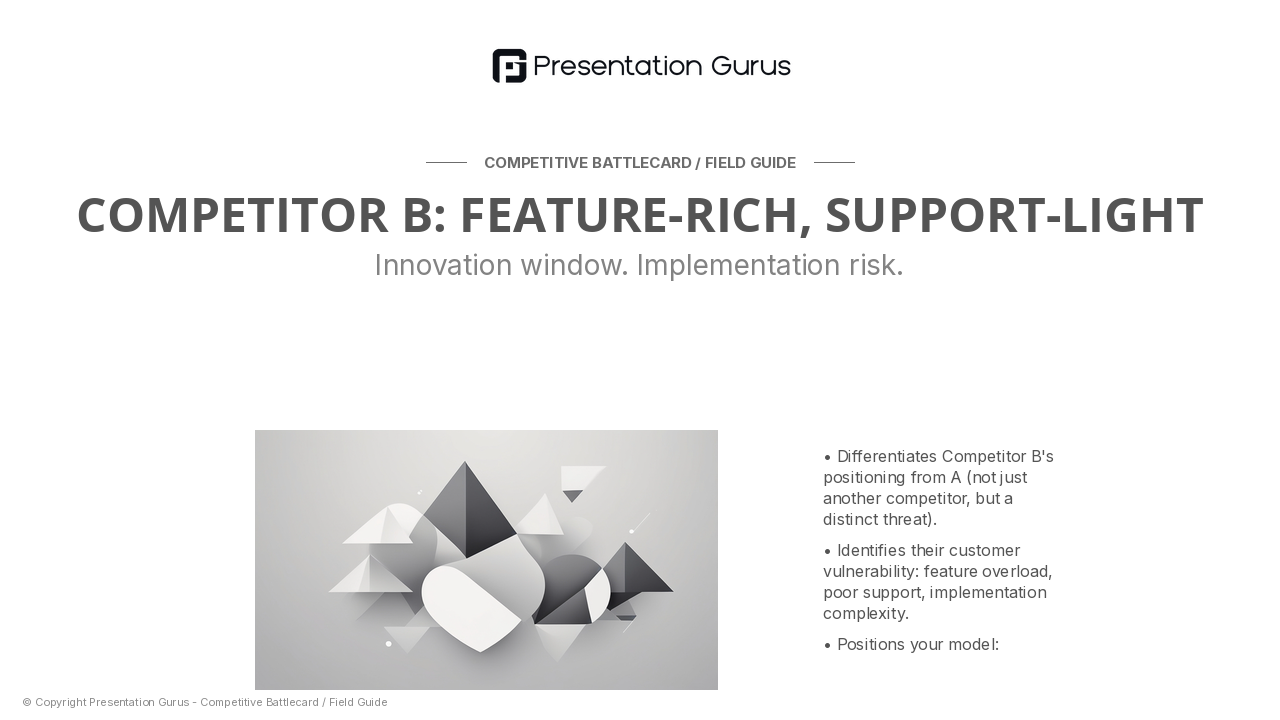 Presentation Gurus

COMPETITIVE BATTLECARD / FIELD GUIDE

COMPETITOR B: FEATURE-RICH, SUPPORT-LIGHT

Innovation window. Implementation risk.

• Differentiates Competitor B's positioning from A (not just another competitor, but a distinct threat).

• Identifies their customer vulnerability: feature overload, poor support, implementation complexity.

• Positions your model:

© Copyright Presentation Gurus - Competitive Battlecard / Field Guide